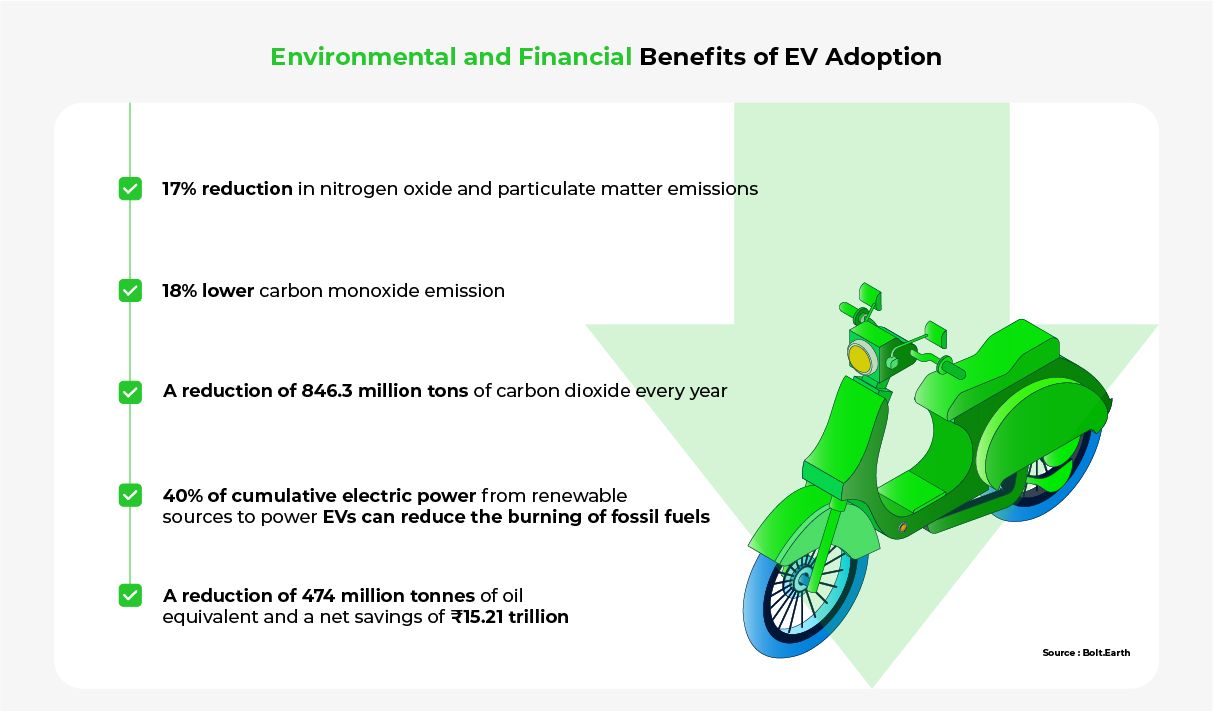 Environmental and Financial Benefits of EV Adoption

17% reduction in nitrogen oxide and particulate matter emissions

18% lower carbon monoxide emission

A reduction of 846.3 million tons of carbon dioxide every year

40% of cumulative electric power from renewable sources to power EVs can reduce the burning of fossil fuels

A reduction of 474 million tonnes of oil equivalent and a net savings of ₹15.21 trillion

Source : Bolt.Earth